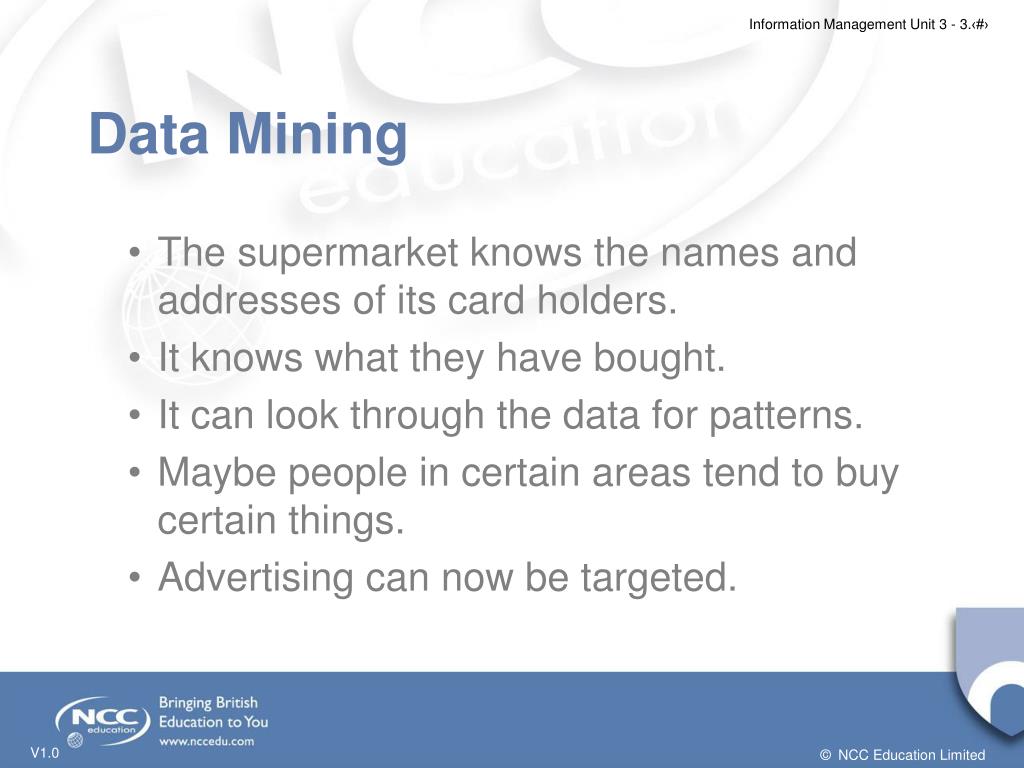 Information Management Unit 3 - 3.‹#›

Data Mining

• The supermarket knows the names and addresses of its card holders.
• It knows what they have bought.
• It can look through the data for patterns.
• Maybe people in certain areas tend to buy certain things.
• Advertising can now be targeted.

NCC education
Bringing British Education to You
www.nccedu.com

V1.0

© NCC Education Limited